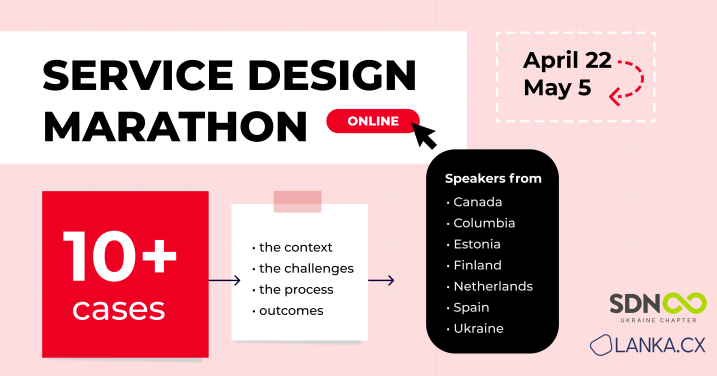 SERVICE DESIGN MARATHON

ONLINE

April 22
May 5

10+ cases

• the context
• the challenges
• the process
• outcomes

Speakers from
• Canada
• Columbia
• Estonia
• Finland
• Netherlands
• Spain
• Ukraine

SDN
UKRAINE CHAPTER

LANKA.CX